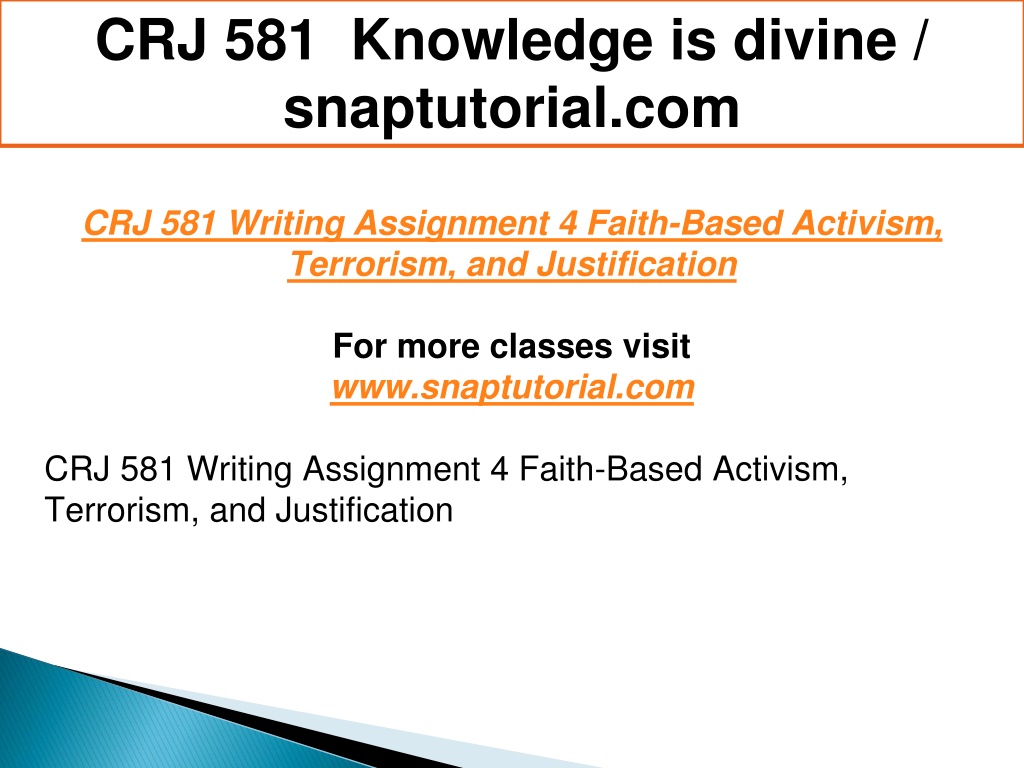 CRJ 581 Knowledge is divine / snaptutorial.com

CRJ 581 Writing Assignment 4 Faith-Based Activism, Terrorism, and Justification

For more classes visit
www.snaptutorial.com

CRJ 581 Writing Assignment 4 Faith-Based Activism, Terrorism, and Justification